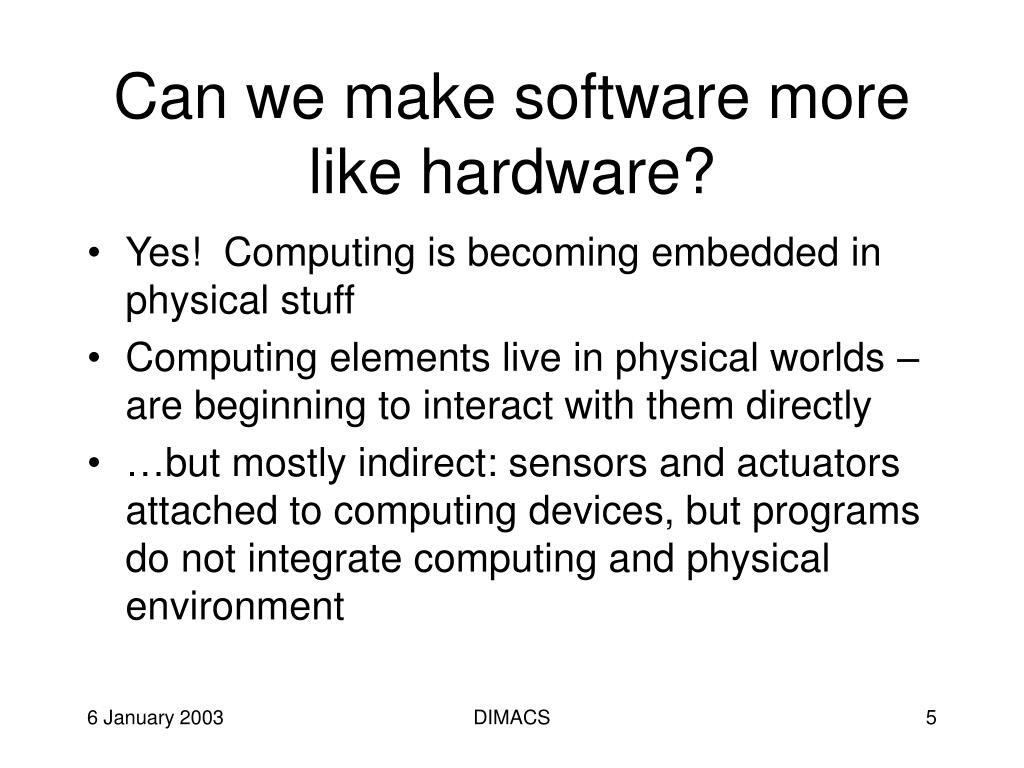 Can we make software more like hardware?

• Yes!  Computing is becoming embedded in physical stuff
• Computing elements live in physical worlds – are beginning to interact with them directly
• …but mostly indirect: sensors and actuators attached to computing devices, but programs do not integrate computing and physical environment

6 January 2003
DIMACS
5